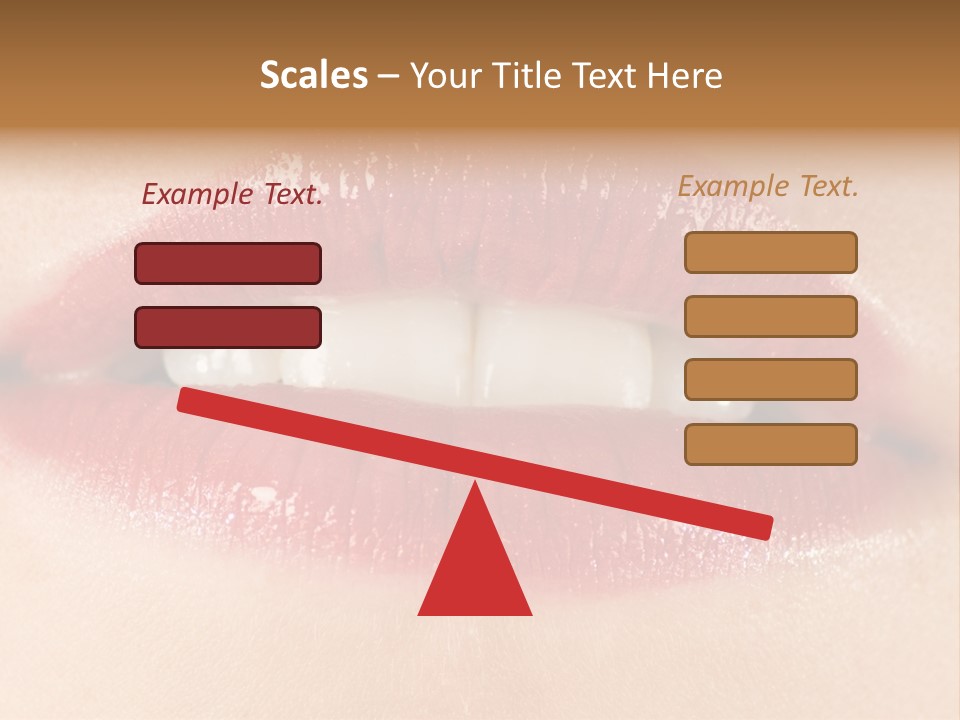 Scales – Your Title Text Here

Example Text.

Example Text.